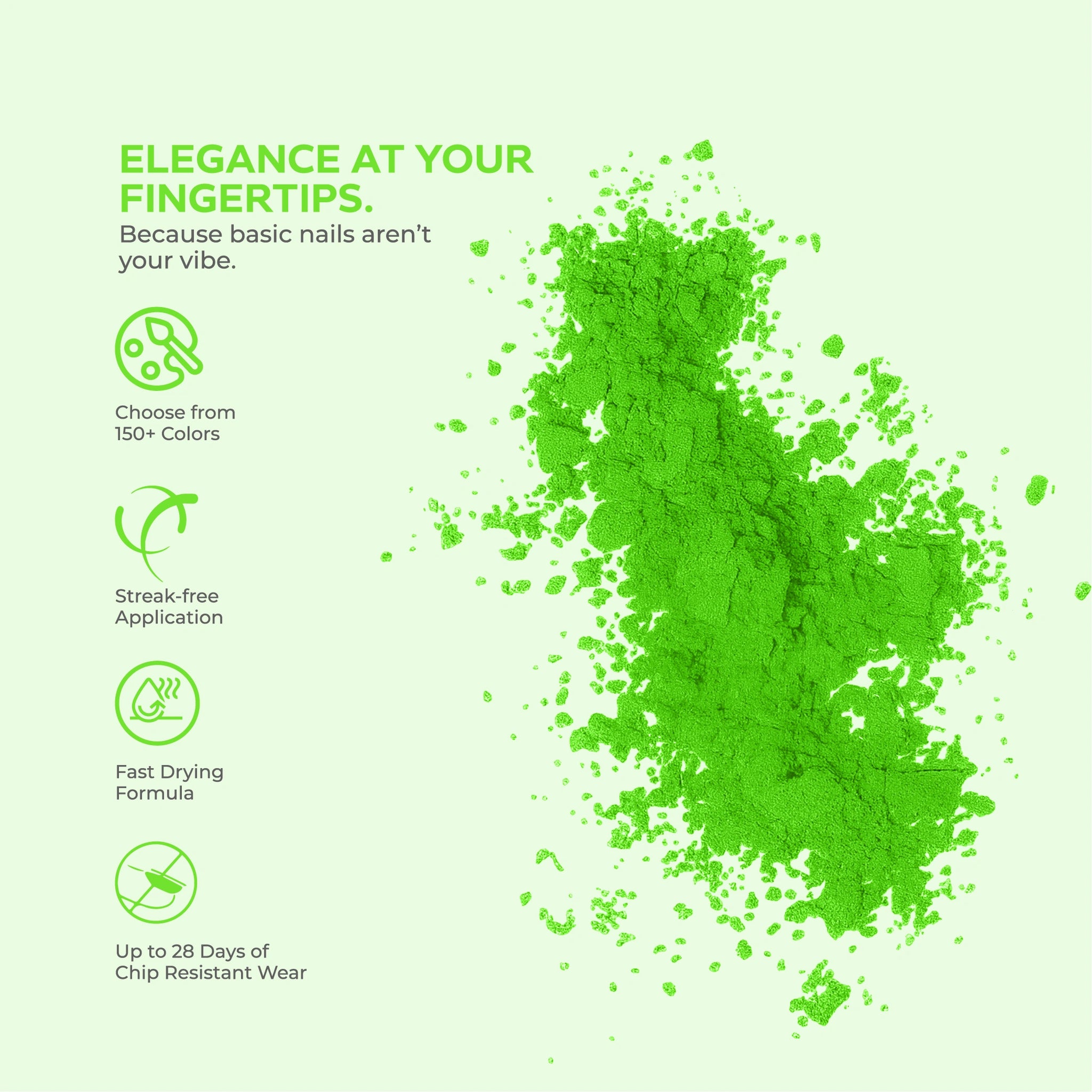 ELEGANCE AT YOUR FINGERTIPS.

Because basic nails aren't your vibe.

Choose from
150+ Colors

Streak-free
Application

Fast Drying
Formula

Up to 28 Days of
Chip Resistant Wear